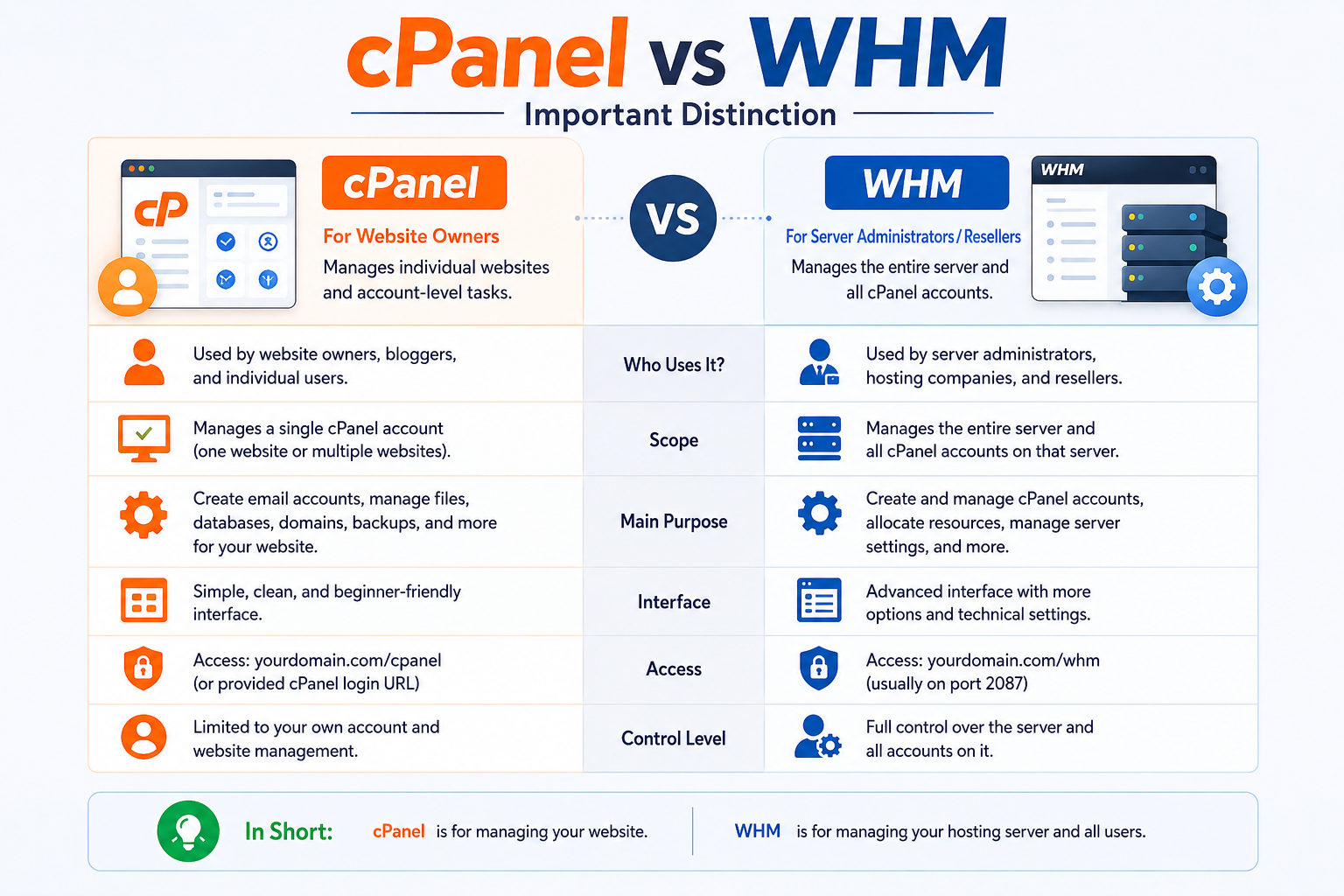 cPanel vs WHM

Important Distinction

cP

cPanel

For Website Owners

Manages individual websites and account-level tasks.

VS

WHM

For Server Administrators / Resellers

Manages the entire server and all cPanel accounts.

WHM

| cPanel | | WHM |
|---|---|---|
| Used by website owners, bloggers, and individual users. | Who Uses It? | Used by server administrators, hosting companies, and resellers. |
| Manages a single cPanel account (one website or multiple websites). | Scope | Manages the entire server and all cPanel accounts on that server. |
| Create email accounts, manage files, databases, domains, backups, and more for your website. | Main Purpose | Create and manage cPanel accounts, allocate resources, manage server settings, and more. |
| Simple, clean, and beginner-friendly interface. | Interface | Advanced interface with more options and technical settings. |
| Access: yourdomain.com/cpanel (or provided cPanel login URL) | Access | Access: yourdomain.com/whm (usually on port 2087) |
| Limited to your own account and website management. | Control Level | Full control over the server and all accounts on it. |

In Short: cPanel is for managing your website. WHM is for managing your hosting server and all users.